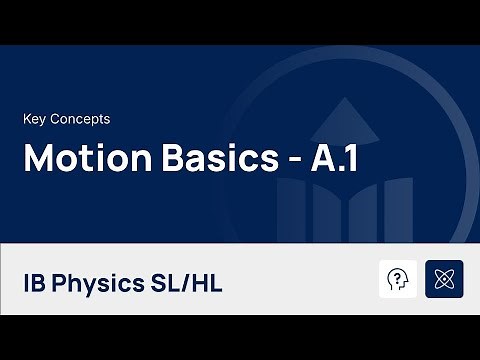 Key Concepts

Motion Basics - A.1

IB Physics SL/HL